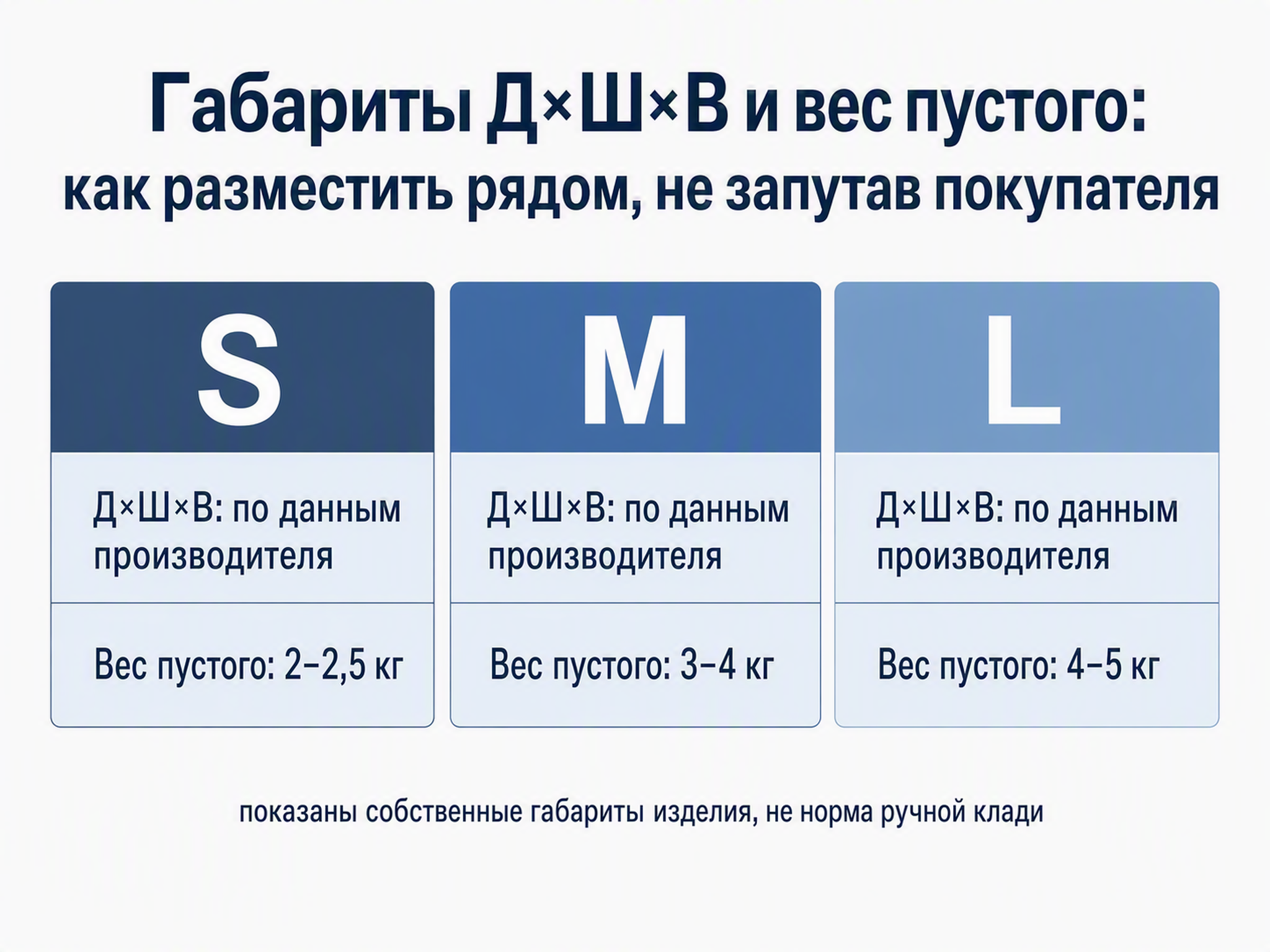 Габариты Д×Ш×В и вес пустого:
как разместить рядом, не запутав покупателя

| S | M | L |
|---|---|---|
| Д×Ш×В: по данным производителя | Д×Ш×В: по данным производителя | Д×Ш×В: по данным производителя |
| Вес пустого: 2–2,5 кг | Вес пустого: 3–4 кг | Вес пустого: 4–5 кг |

показаны собственные габариты изделия, не норма ручной клади